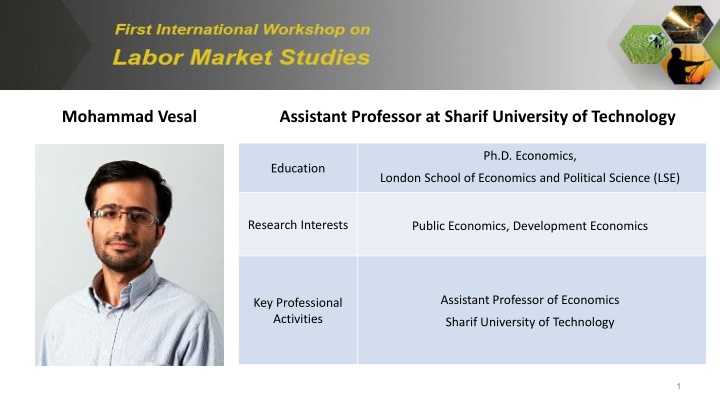 First International Workshop on
Labor Market Studies

Mohammad Vesal

Assistant Professor at Sharif University of Technology

| Education | Ph.D. Economics, London School of Economics and Political Science (LSE) |
|---|---|
| Research Interests | Public Economics, Development Economics |
| Key Professional Activities | Assistant Professor of Economics Sharif University of Technology |

1